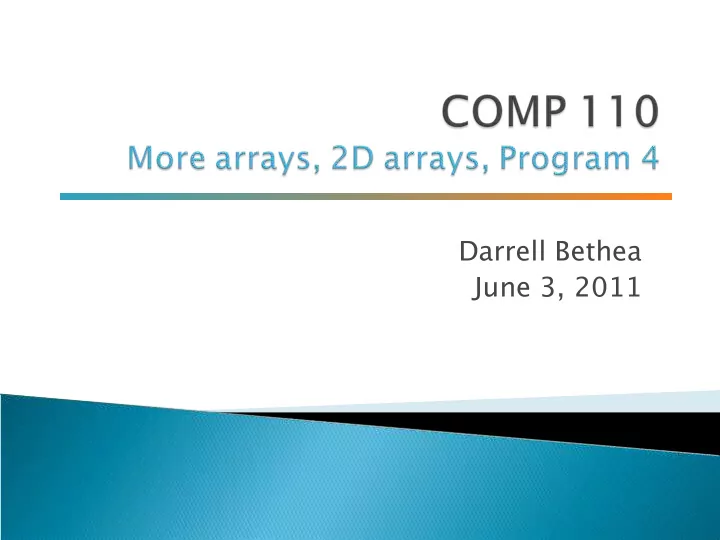 COMP 110
More arrays, 2D arrays, Program 4

Darrell Bethea
June 3, 2011